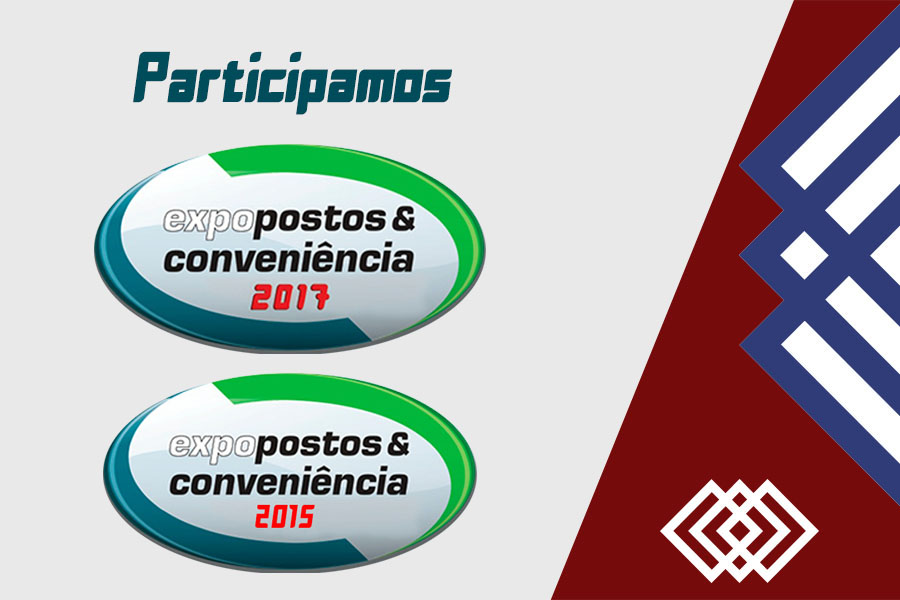 Participamos

expopostos & conveniência 2017

expopostos & conveniência 2015